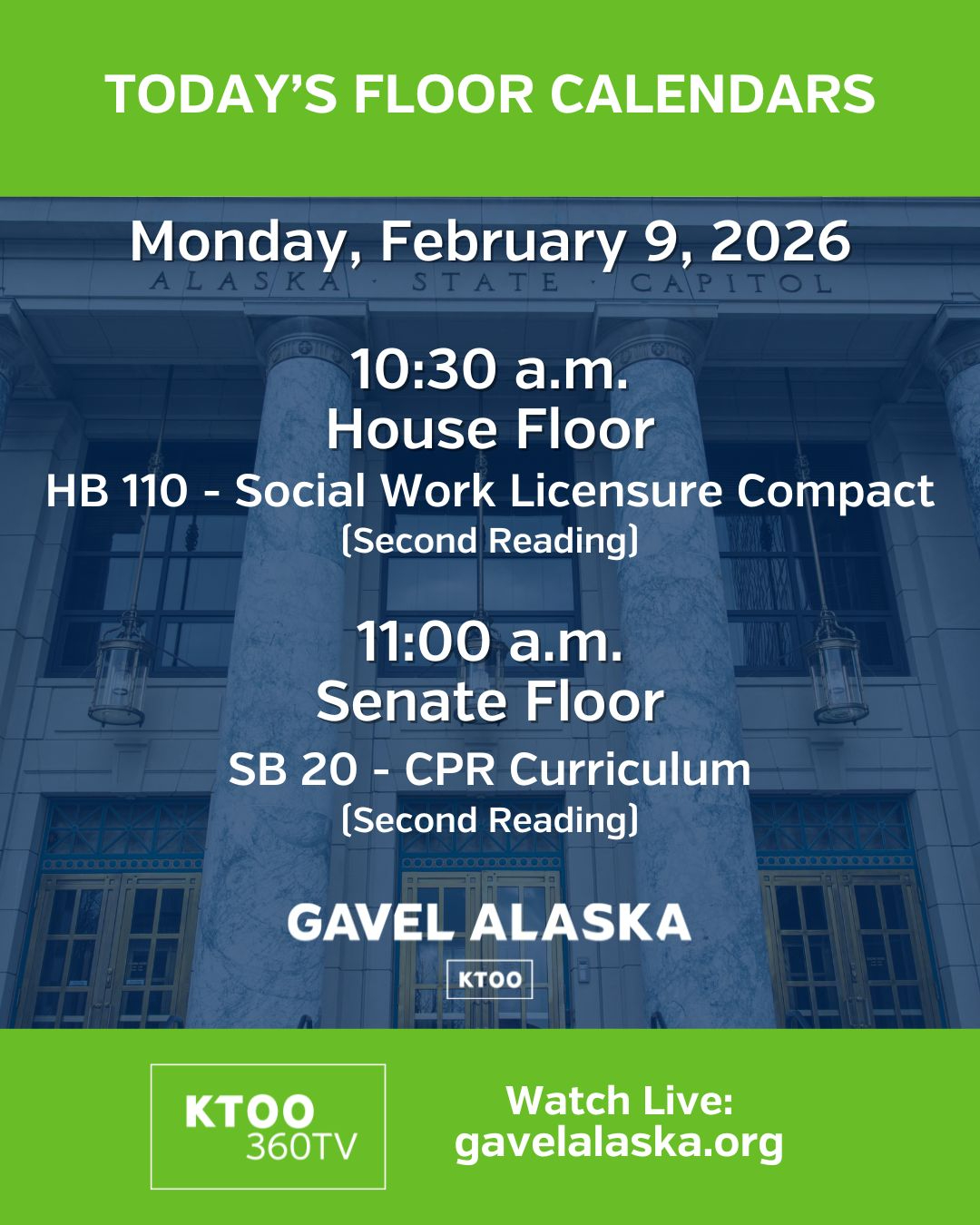 TODAY'S FLOOR CALENDARS

Monday, February 9, 2026

ALASKA · STATE · CAPITOL

10:30 a.m.
House Floor
HB 110 - Social Work Licensure Compact
(Second Reading)

11:00 a.m.
Senate Floor
SB 20 - CPR Curriculum
(Second Reading)

GAVEL ALASKA
KTOO

KTOO 360TV

Watch Live:
gavelalaska.org